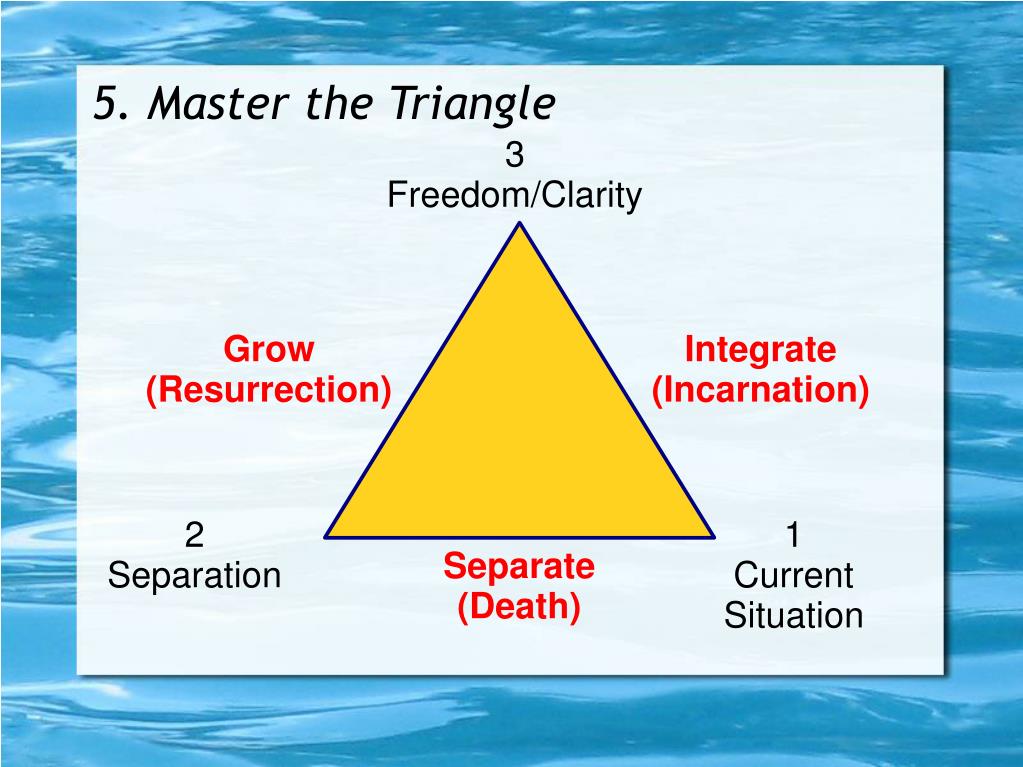 5. Master the Triangle

3
Freedom/Clarity

Grow
(Resurrection)

Integrate
(Incarnation)

2
Separation

Separate
(Death)

1
Current
Situation